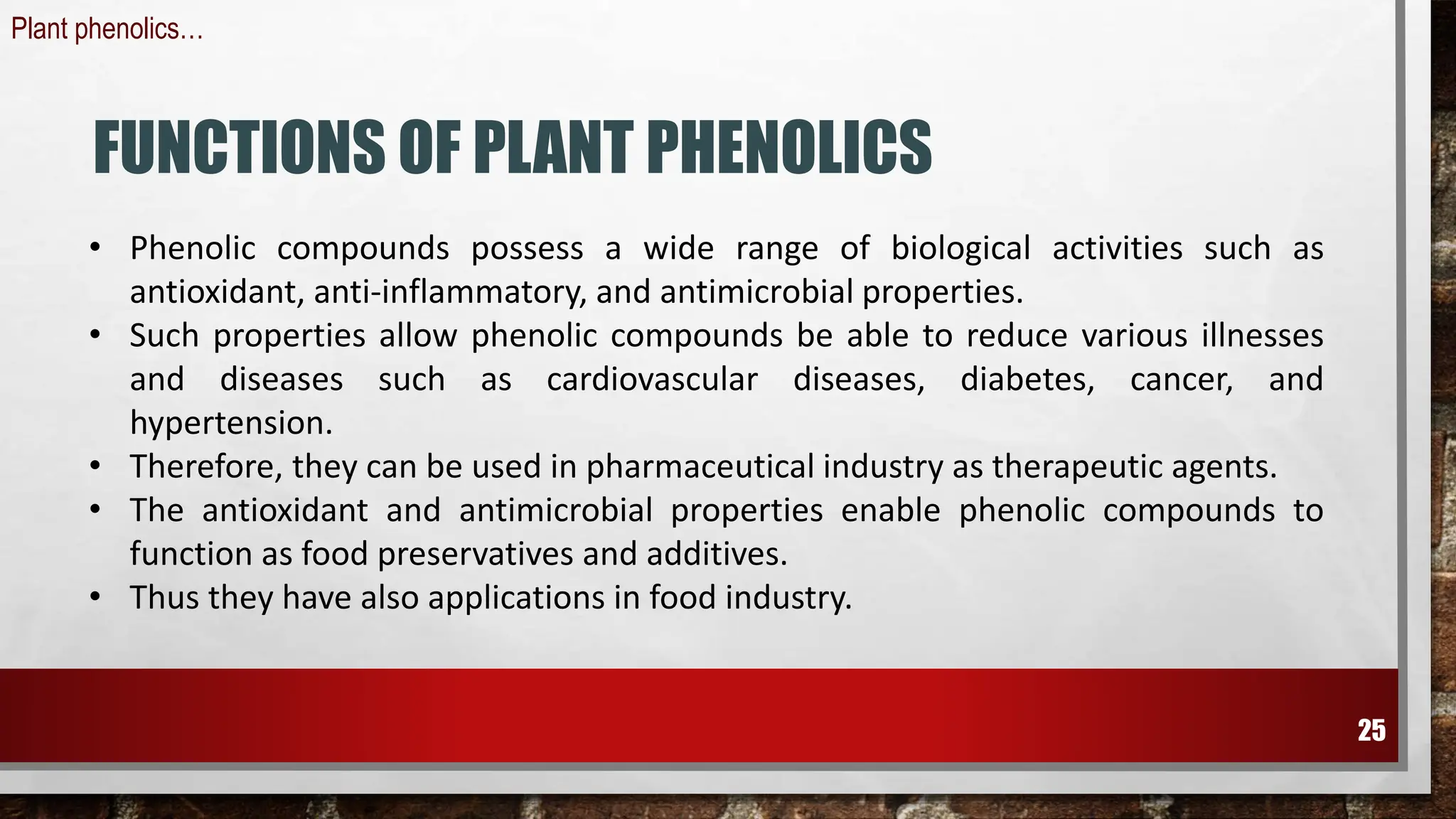 Plant phenolics…

FUNCTIONS OF PLANT PHENOLICS

• Phenolic compounds possess a wide range of biological activities such as antioxidant, anti-inflammatory, and antimicrobial properties.
• Such properties allow phenolic compounds be able to reduce various illnesses and diseases such as cardiovascular diseases, diabetes, cancer, and hypertension.
• Therefore, they can be used in pharmaceutical industry as therapeutic agents.
• The antioxidant and antimicrobial properties enable phenolic compounds to function as food preservatives and additives.
• Thus they have also applications in food industry.

25